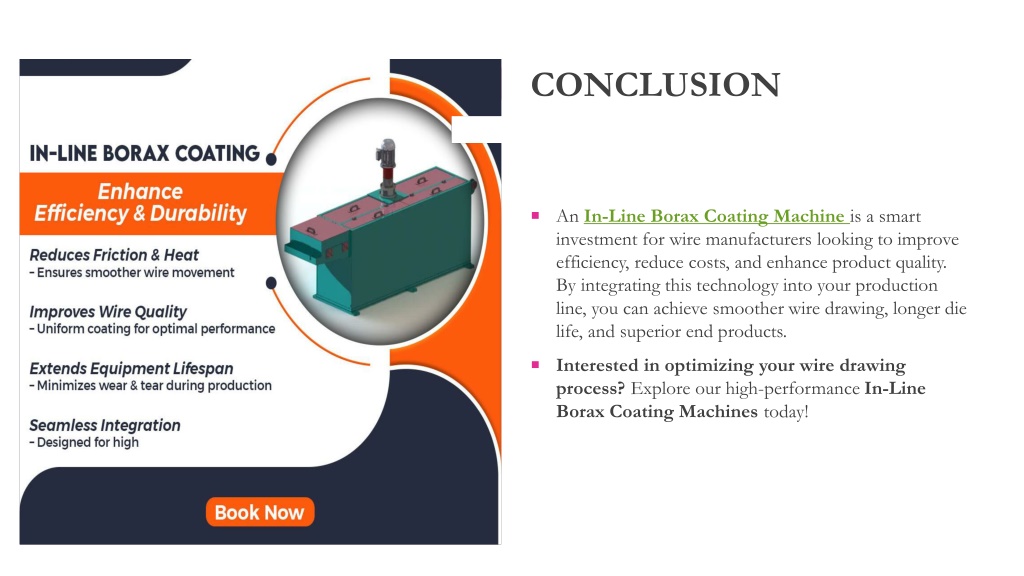 IN-LINE BORAX COATING

Enhance Efficiency & Durability

Reduces Friction & Heat
- Ensures smoother wire movement

Improves Wire Quality
- Uniform coating for optimal performance

Extends Equipment Lifespan
- Minimizes wear & tear during production

Seamless Integration
- Designed for high

Book Now

CONCLUSION

An In-Line Borax Coating Machine is a smart investment for wire manufacturers looking to improve efficiency, reduce costs, and enhance product quality. By integrating this technology into your production line, you can achieve smoother wire drawing, longer die life, and superior end products.

Interested in optimizing your wire drawing process? Explore our high-performance In-Line Borax Coating Machines today!